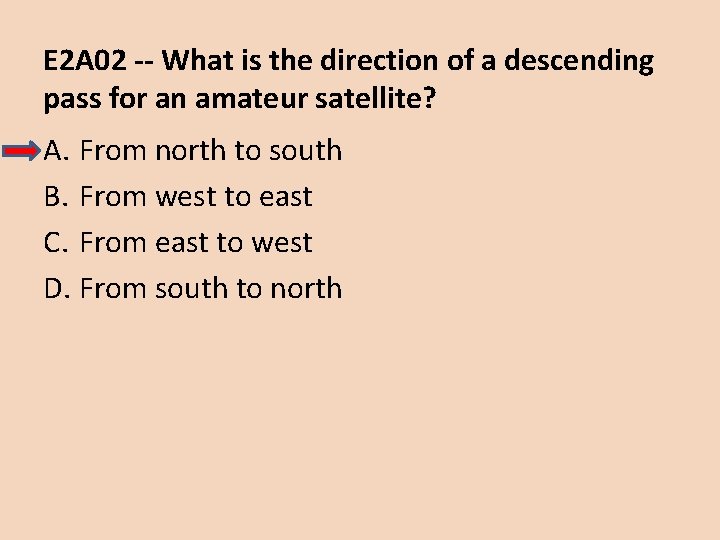 E2A02 -- What is the direction of a descending pass for an amateur satellite?

A. From north to south

B. From west to east

C. From east to west

D. From south to north